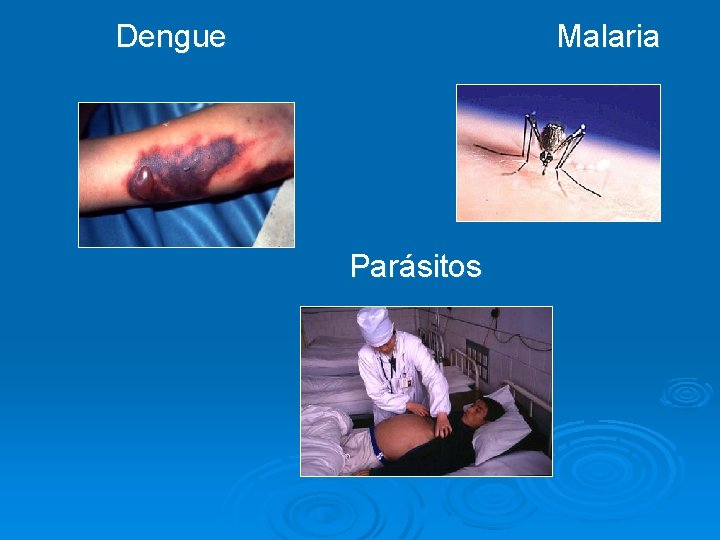 Dengue

Malaria

Parásitos